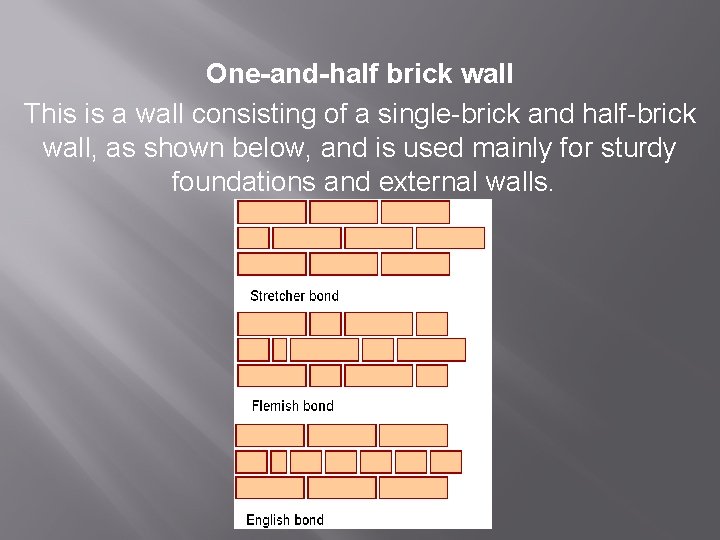 One-and-half brick wall

This is a wall consisting of a single-brick and half-brick wall, as shown below, and is used mainly for sturdy foundations and external walls.

Stretcher bond

Flemish bond

English bond